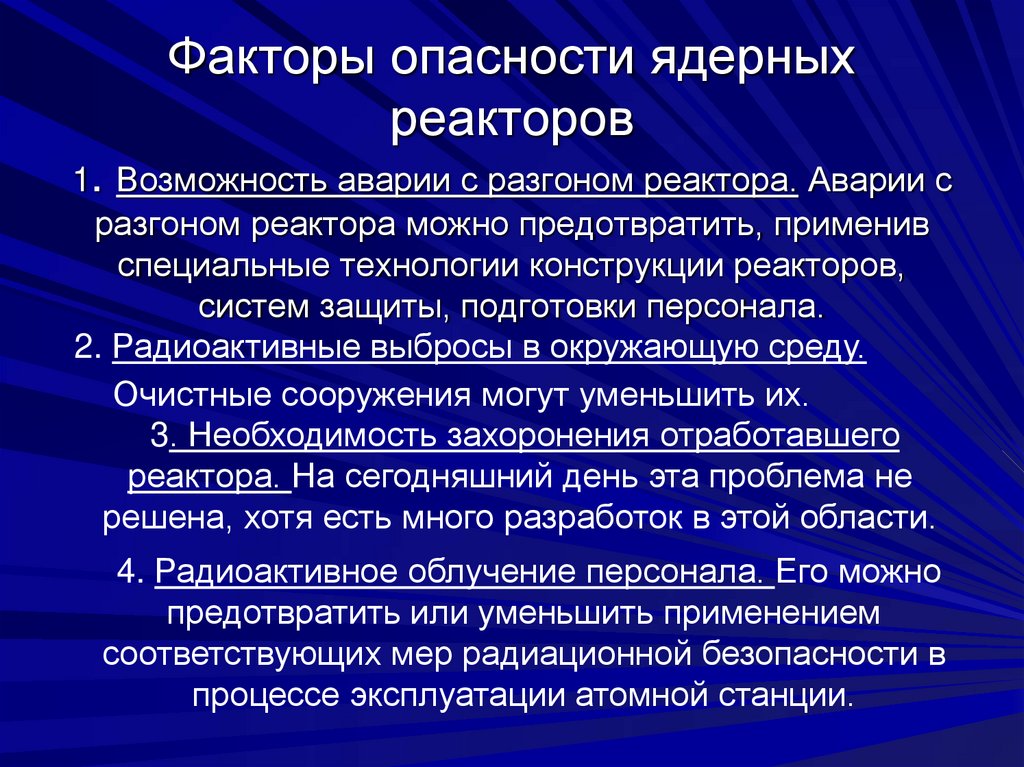 Факторы опасности ядерных реакторов

1. Возможность аварии с разгоном реактора. Аварии с разгоном реактора можно предотвратить, применив специальные технологии конструкции реакторов, систем защиты, подготовки персонала.

2. Радиоактивные выбросы в окружающую среду.

Очистные сооружения могут уменьшить их.

3. Необходимость захоронения отработавшего реактора. На сегодняшний день эта проблема не решена, хотя есть много разработок в этой области.

4. Радиоактивное облучение персонала. Его можно предотвратить или уменьшить применением соответствующих мер радиационной безопасности в процессе эксплуатации атомной станции.